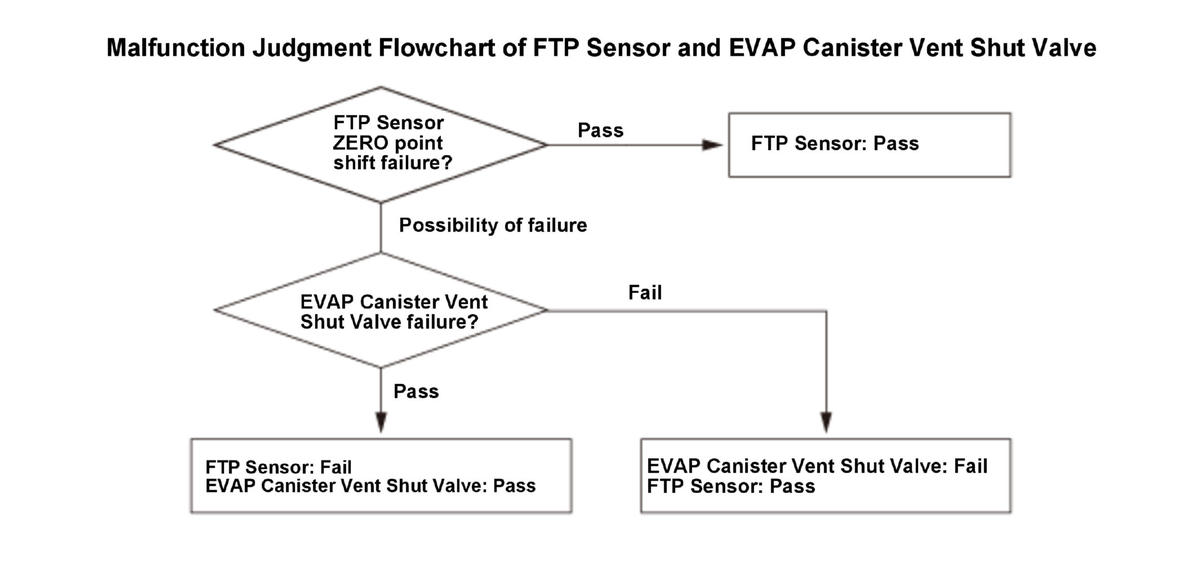 Malfunction Judgment Flowchart of FTP Sensor and EVAP Canister Vent Shut Valve

FTP Sensor ZERO point shift failure?

Pass

FTP Sensor: Pass

Possibility of failure

EVAP Canister Vent Shut Valve failure?

Fail

Pass

FTP Sensor: Fail
EVAP Canister Vent Shut Valve: Pass

EVAP Canister Vent Shut Valve: Fail
FTP Sensor: Pass